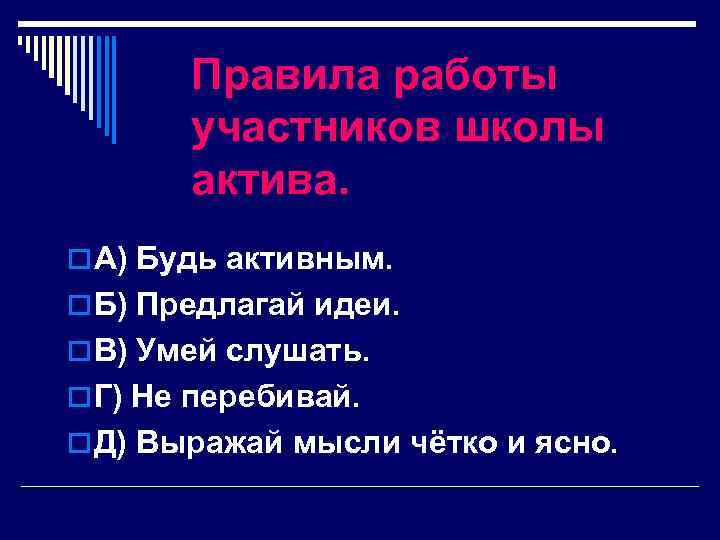 Правила работы участников школы актива.

А) Будь активным.
Б) Предлагай идеи.
В) Умей слушать.
Г) Не перебивай.
Д) Выражай мысли чётко и ясно.